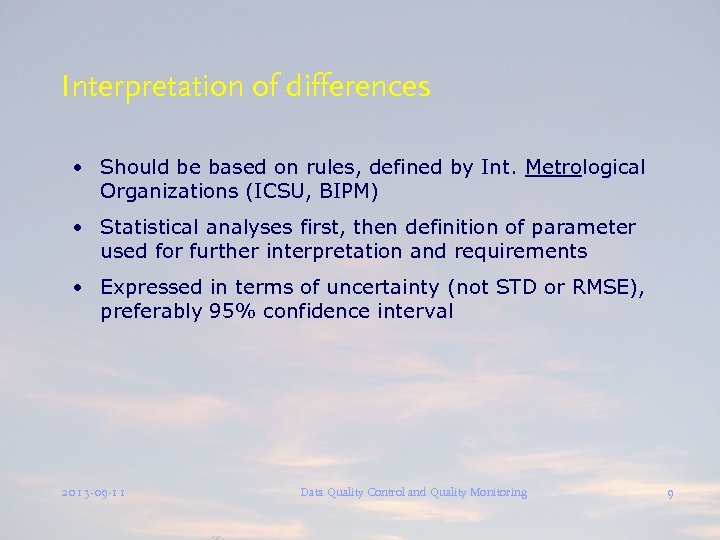 Interpretation of differences

• Should be based on rules, defined by Int. Metrological Organizations (ICSU, BIPM)

• Statistical analyses first, then definition of parameter used for further interpretation and requirements

• Expressed in terms of uncertainty (not STD or RMSE), preferably 95% confidence interval

2013-09-11

Data Quality Control and Quality Monitoring

9